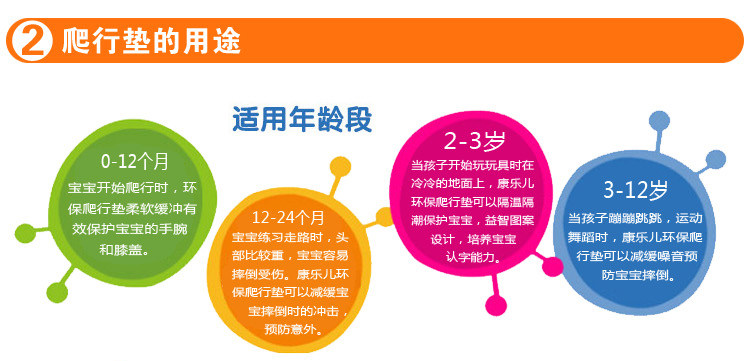 2 爬行垫的用途

适用年龄段

0-12个月
宝宝开始爬行时，环保爬行垫柔软缓冲有效保护宝宝的手腕和膝盖。

12-24个月
宝宝练习走路时，头部比较重，宝宝容易摔倒受伤。康乐儿环保爬行垫可以减缓宝宝摔倒时的冲击，预防意外。

2-3岁
当孩子开始玩玩具时在冷冷的地面上，康乐儿环保爬行垫可以隔温隔潮保护宝宝，益智图案设计，培养宝宝认字能力。

3-12岁
当孩子蹦蹦跳跳，运动舞蹈时，康乐儿环保爬行垫可以减缓噪音预防宝宝摔倒。